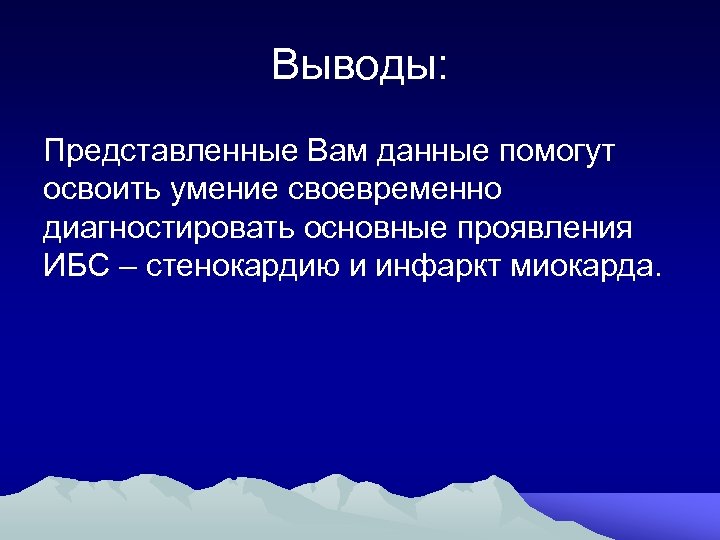 Выводы:

Представленные Вам данные помогут освоить умение своевременно диагностировать основные проявления ИБС – стенокардию и инфаркт миокарда.